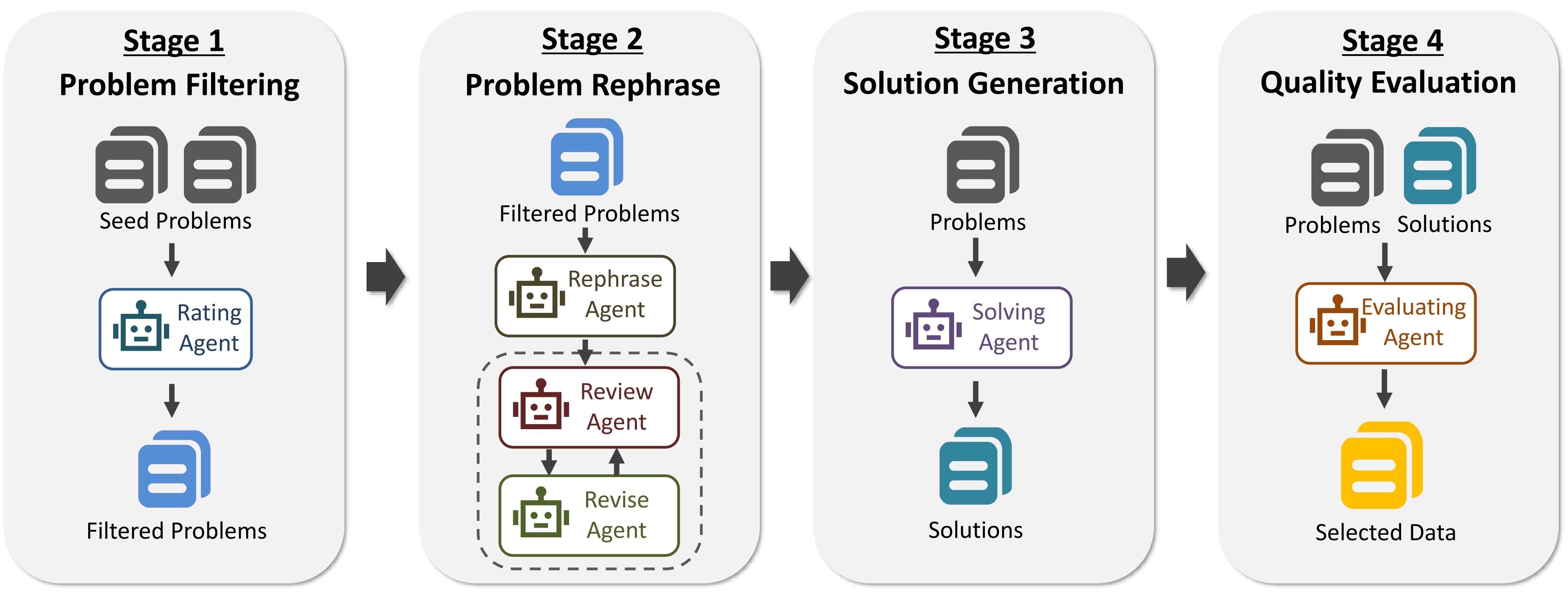 Stage 1
Problem Filtering

Seed Problems

Rating Agent

Filtered Problems

Stage 2
Problem Rephrase

Filtered Problems

Rephrase Agent

Review Agent

Revise Agent

Stage 3
Solution Generation

Problems

Solving Agent

Solutions

Stage 4
Quality Evaluation

Problems Solutions

Evaluating Agent

Selected Data